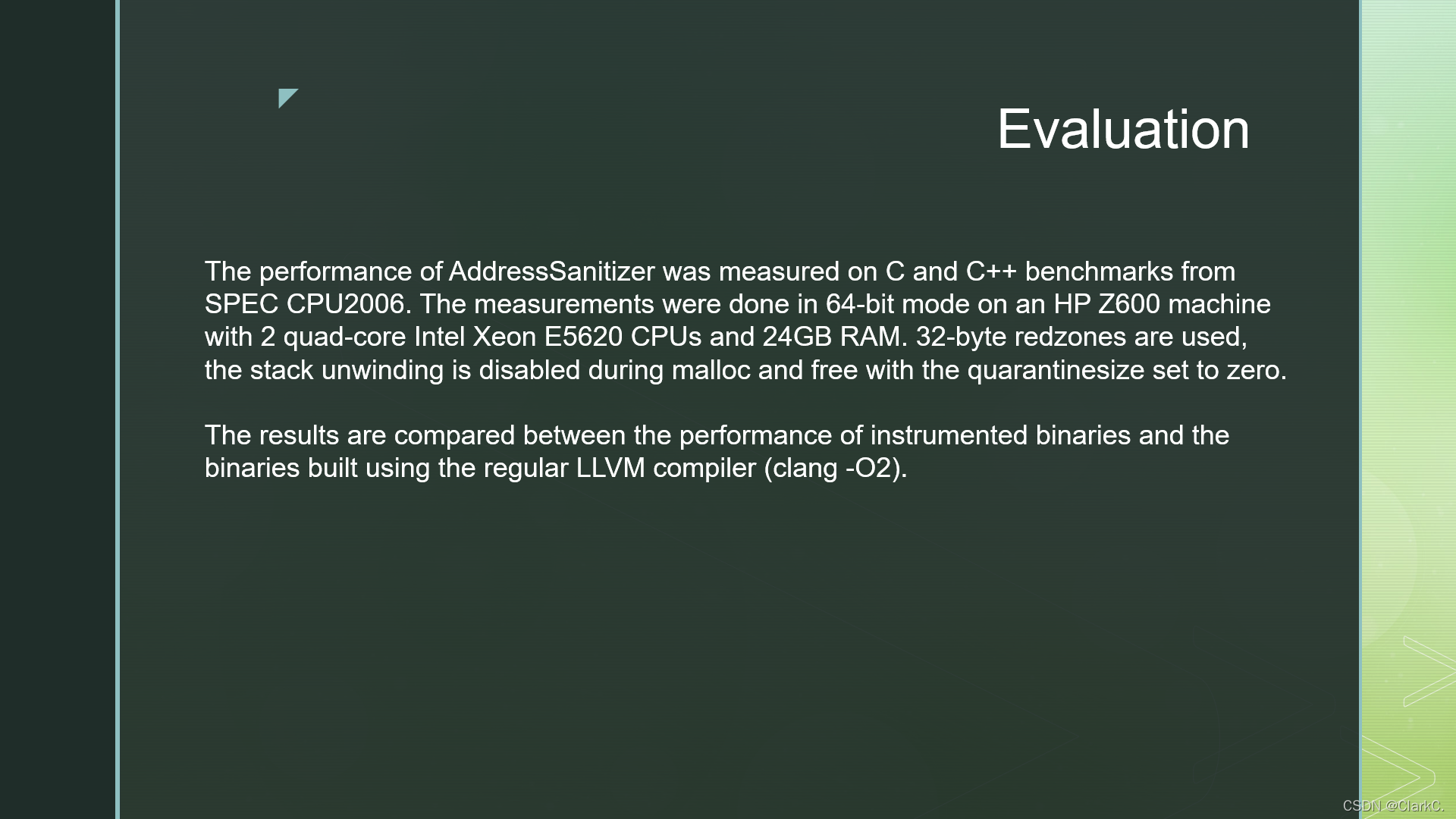 Evaluation

The performance of AddressSanitizer was measured on C and C++ benchmarks from SPEC CPU2006. The measurements were done in 64-bit mode on an HP Z600 machine with 2 quad-core Intel Xeon E5620 CPUs and 24GB RAM. 32-byte redzones are used, the stack unwinding is disabled during malloc and free with the quarantinesize set to zero.

The results are compared between the performance of instrumented binaries and the binaries built using the regular LLVM compiler (clang -O2).

CSDN @ClarkC.